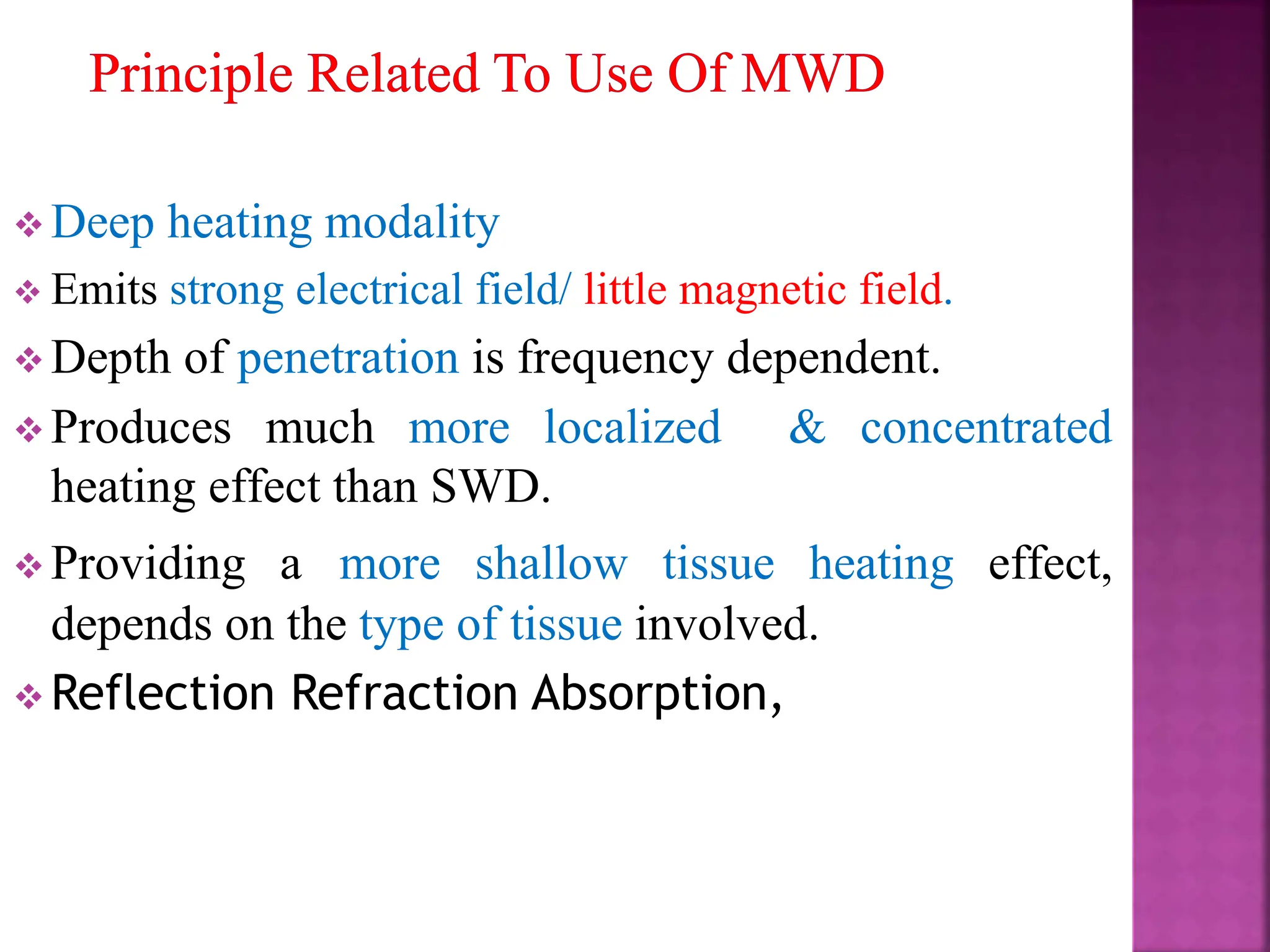 Principle Related To Use Of MWD

❖ Deep heating modality
❖ Emits strong electrical field/ little magnetic field.
❖ Depth of penetration is frequency dependent.
❖ Produces much more localized & concentrated heating effect than SWD.
❖ Providing a more shallow tissue heating effect, depends on the type of tissue involved.
❖ Reflection Refraction Absorption,